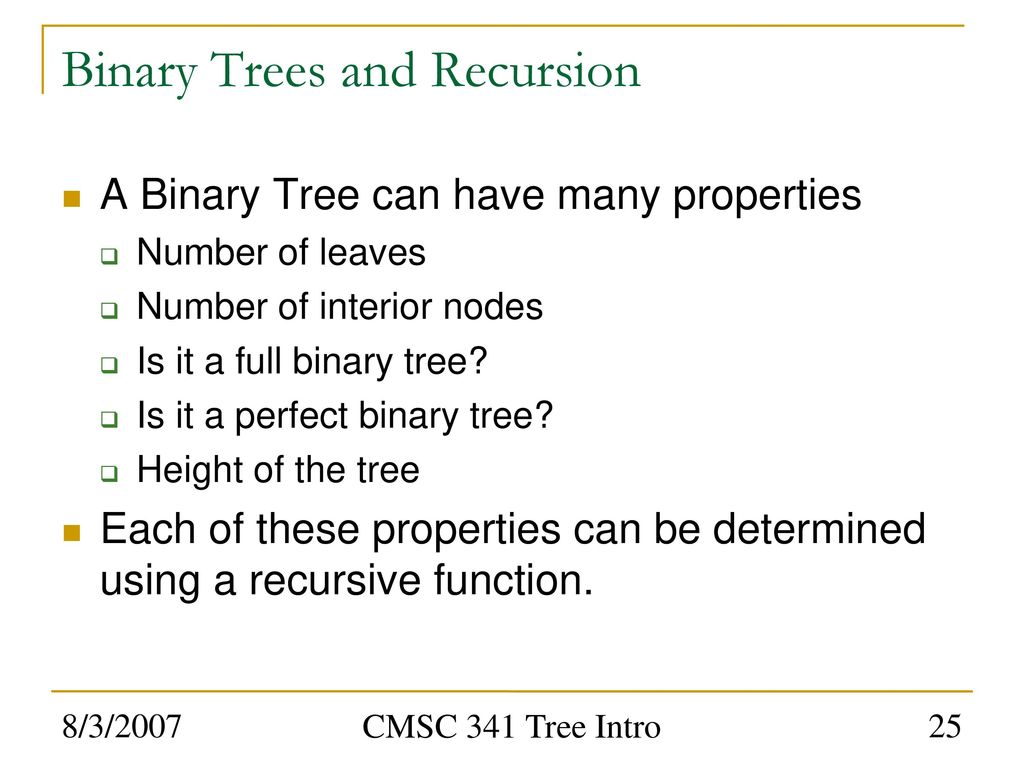 Binary Trees and Recursion

A Binary Tree can have many properties

Number of leaves

Number of interior nodes

Is it a full binary tree?

Is it a perfect binary tree?

Height of the tree

Each of these properties can be determined using a recursive function.

8/3/2007

CMSC 341 Tree Intro

25